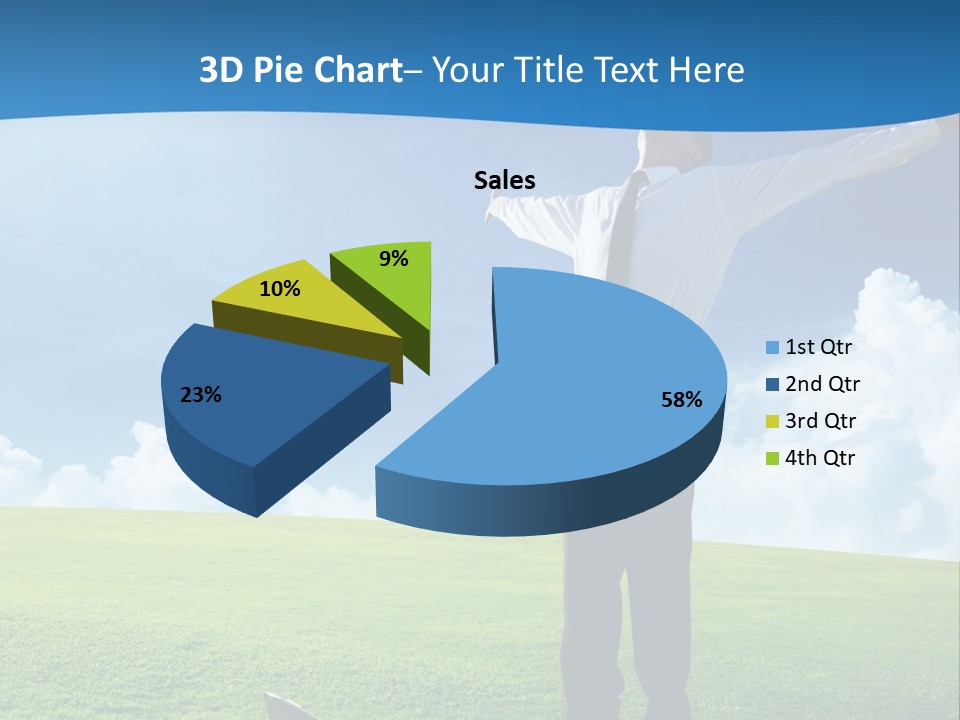 3D Pie Chart– Your Title Text Here

Sales

9%
10%
23%
58%

1st Qtr
2nd Qtr
3rd Qtr
4th Qtr